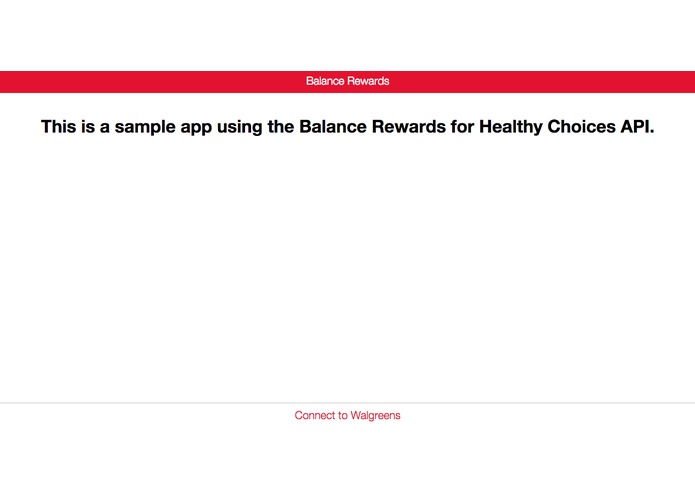 Balance Rewards

This is a sample app using the Balance Rewards for Healthy Choices API.

Connect to Walgreens